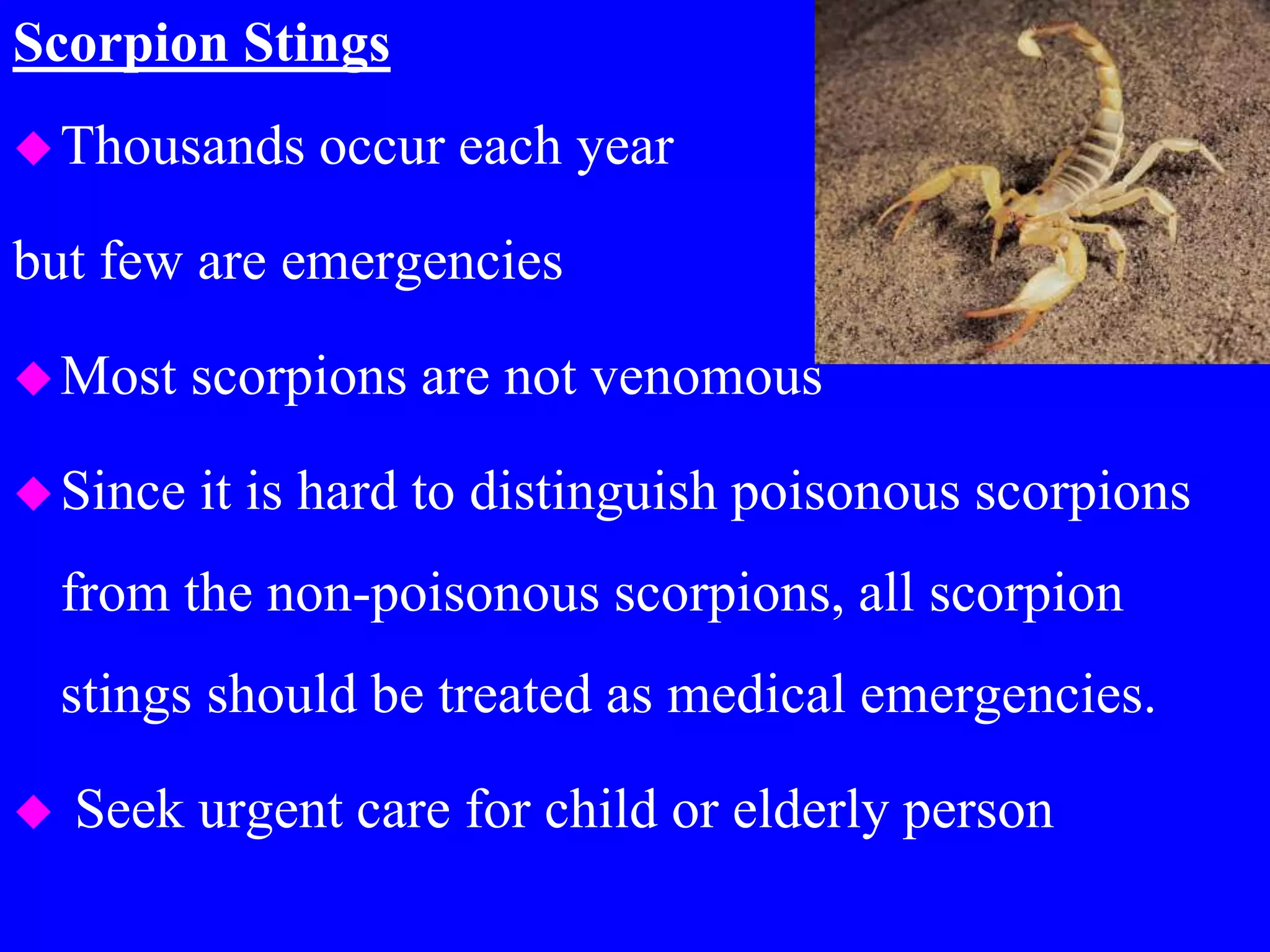 Scorpion Stings

◆ Thousands occur each year

but few are emergencies

◆ Most scorpions are not venomous

◆ Since it is hard to distinguish poisonous scorpions from the non-poisonous scorpions, all scorpion stings should be treated as medical emergencies.

◆ Seek urgent care for child or elderly person